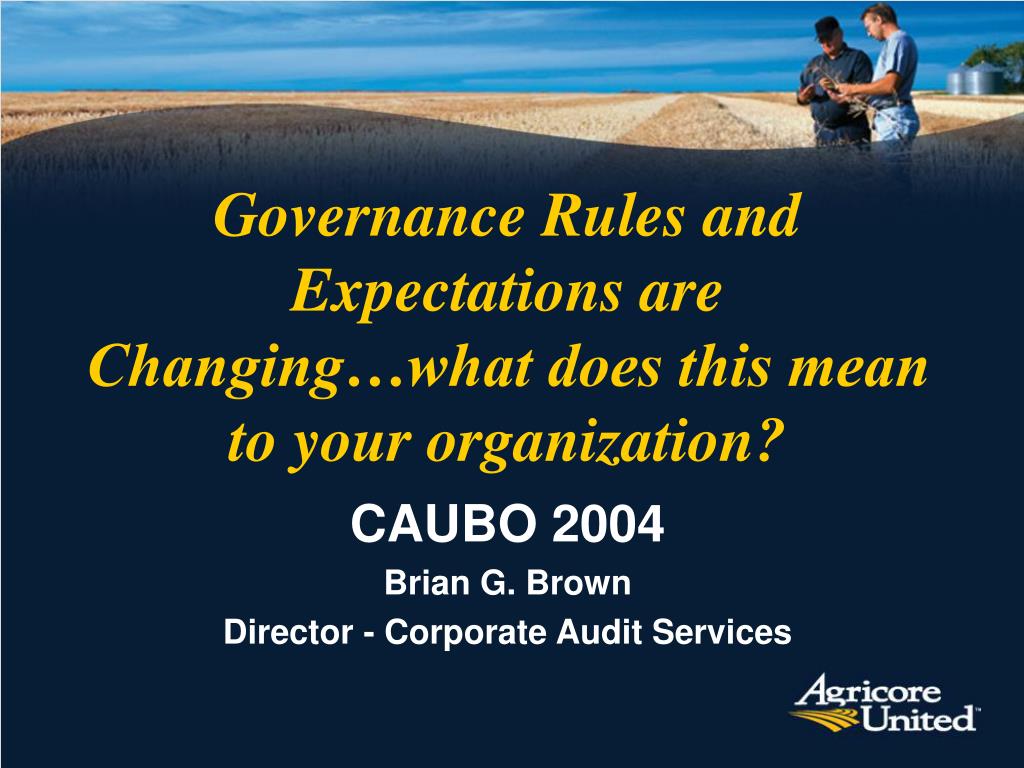 Governance Rules and Expectations are Changing…what does this mean to your organization?

CAUBO 2004

Brian G. Brown

Director - Corporate Audit Services

Agricore United™